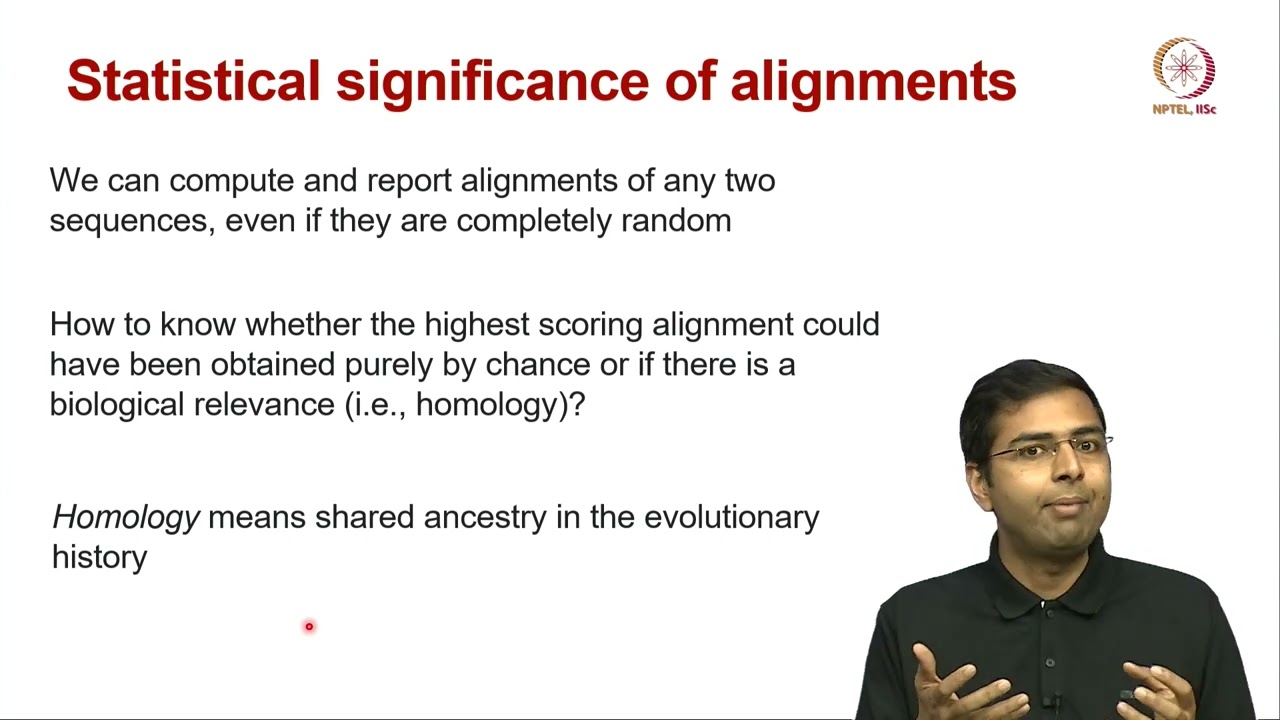 Statistical significance of alignments

NPTEL, IISc

We can compute and report alignments of any two sequences, even if they are completely random

How to know whether the highest scoring alignment could have been obtained purely by chance or if there is a biological relevance (i.e., homology)?

Homology means shared ancestry in the evolutionary history